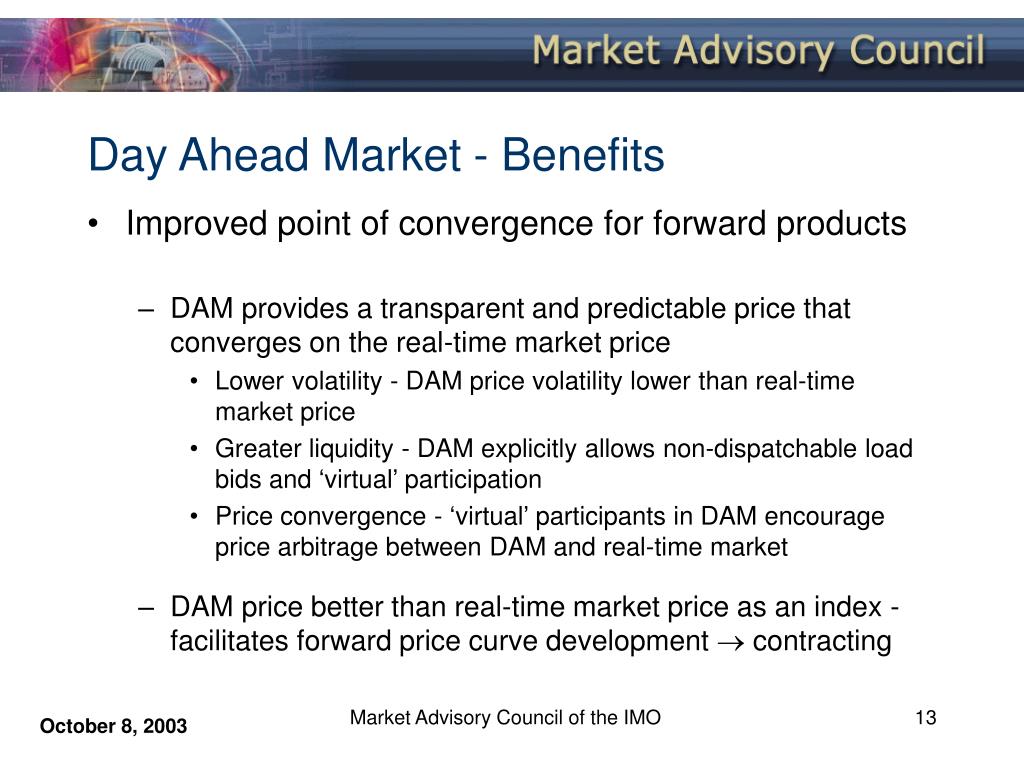 Market Advisory Council

Day Ahead Market - Benefits

• Improved point of convergence for forward products

– DAM provides a transparent and predictable price that converges on the real-time market price

• Lower volatility - DAM price volatility lower than real-time market price

• Greater liquidity - DAM explicitly allows non-dispatchable load bids and ‘virtual’ participation

• Price convergence - ‘virtual’ participants in DAM encourage price arbitrage between DAM and real-time market

– DAM price better than real-time market price as an index - facilitates forward price curve development $\rightarrow$ contracting

October 8, 2003

Market Advisory Council of the IMO

13